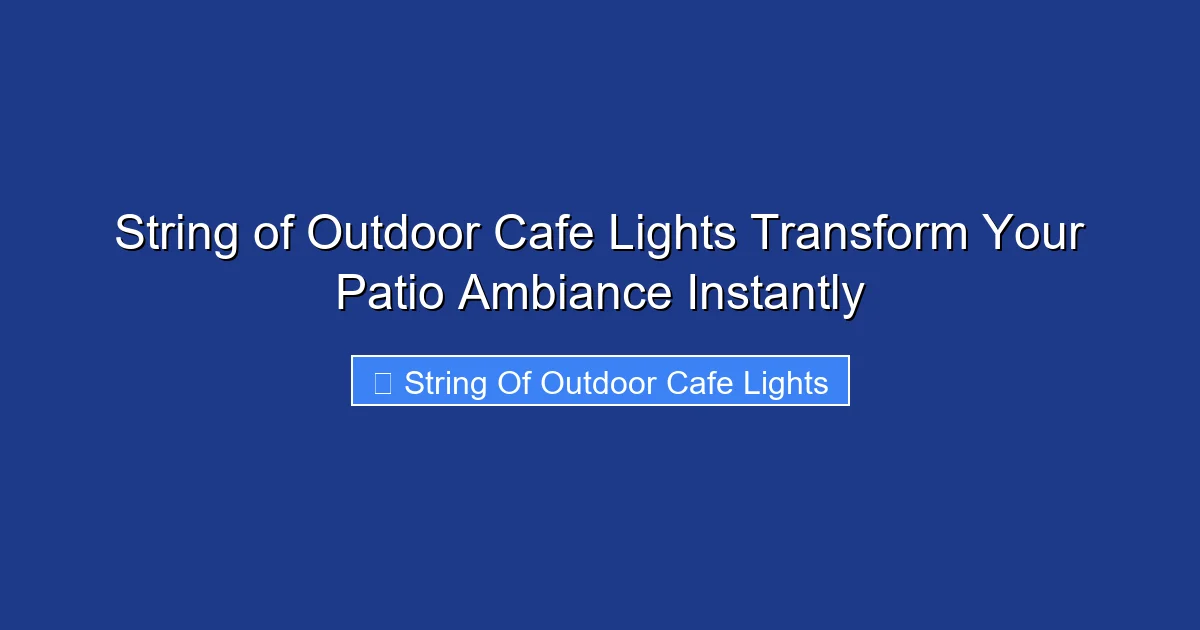 String of Outdoor Cafe Lights Transform Your Patio Ambiance Instantly

String Of Outdoor Cafe Lights